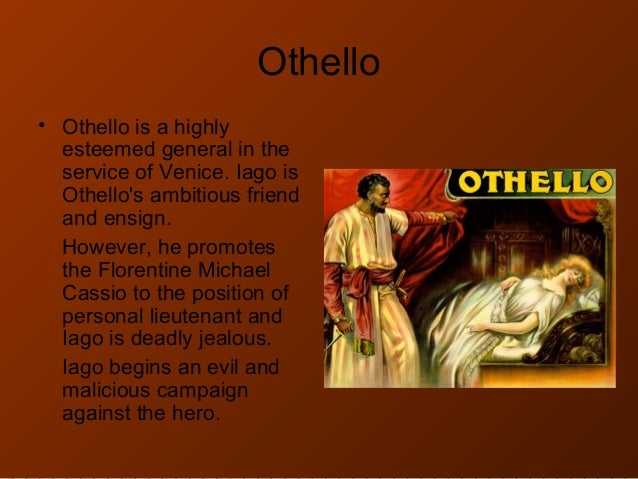 Othello

• Othello is a highly esteemed general in the service of Venice. Iago is Othello's ambitious friend and ensign.

However, he promotes the Florentine Michael Cassio to the position of personal lieutenant and Iago is deadly jealous.

Iago begins an evil and malicious campaign against the hero.

OTHELLO